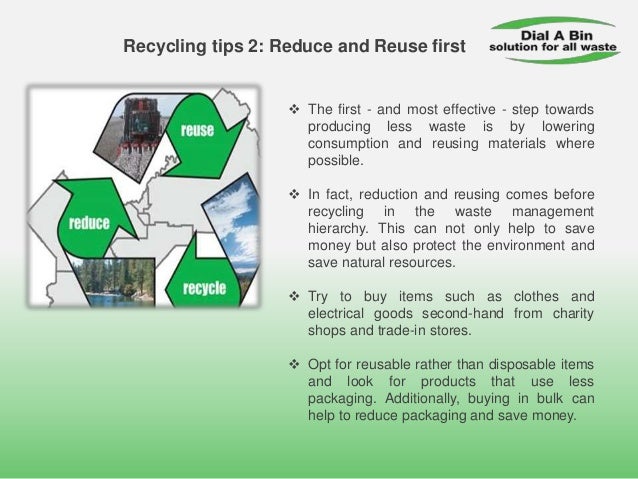 Recycling tips 2: Reduce and Reuse first

Dial A Bin
solution for all waste

reuse

reduce

recycle

❖ The first - and most effective - step towards producing less waste is by lowering consumption and reusing materials where possible.

❖ In fact, reduction and reusing comes before recycling in the waste management hierarchy. This can not only help to save money but also protect the environment and save natural resources.

❖ Try to buy items such as clothes and electrical goods second-hand from charity shops and trade-in stores.

❖ Opt for reusable rather than disposable items and look for products that use less packaging. Additionally, buying in bulk can help to reduce packaging and save money.